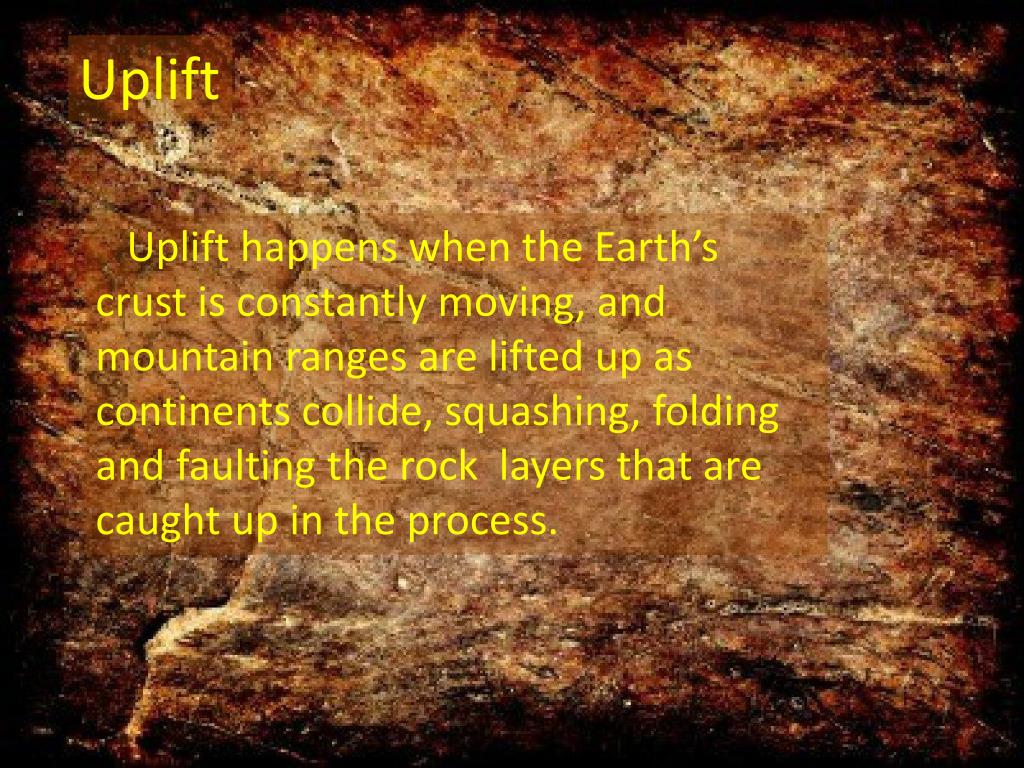 Uplift

Uplift happens when the Earth’s crust is constantly moving, and mountain ranges are lifted up as continents collide, squashing, folding and faulting the rock layers that are caught up in the process.